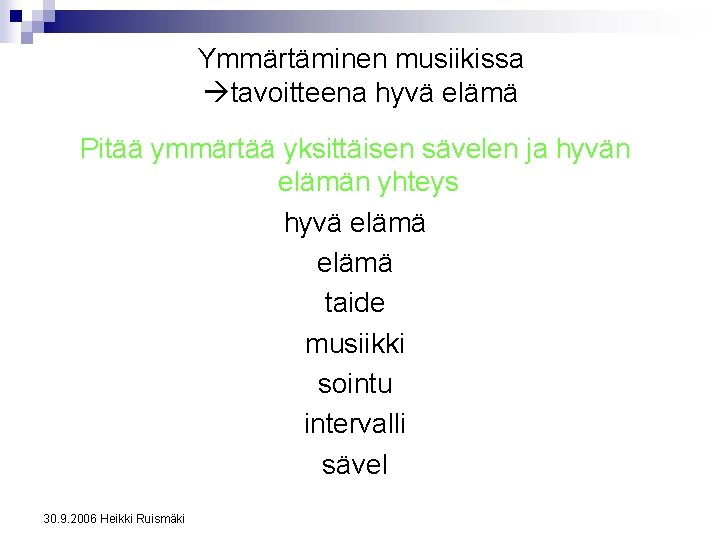 Ymmärtäminen musiikissa
→tavoitteena hyvä elämä

Pitää ymmärtää yksittäisen sävelen ja hyvän elämän yhteys

hyvä elämä
elämä
taide
musiikki
sointu
intervalli
sävel

30.9.2006 Heikki Ruismäki